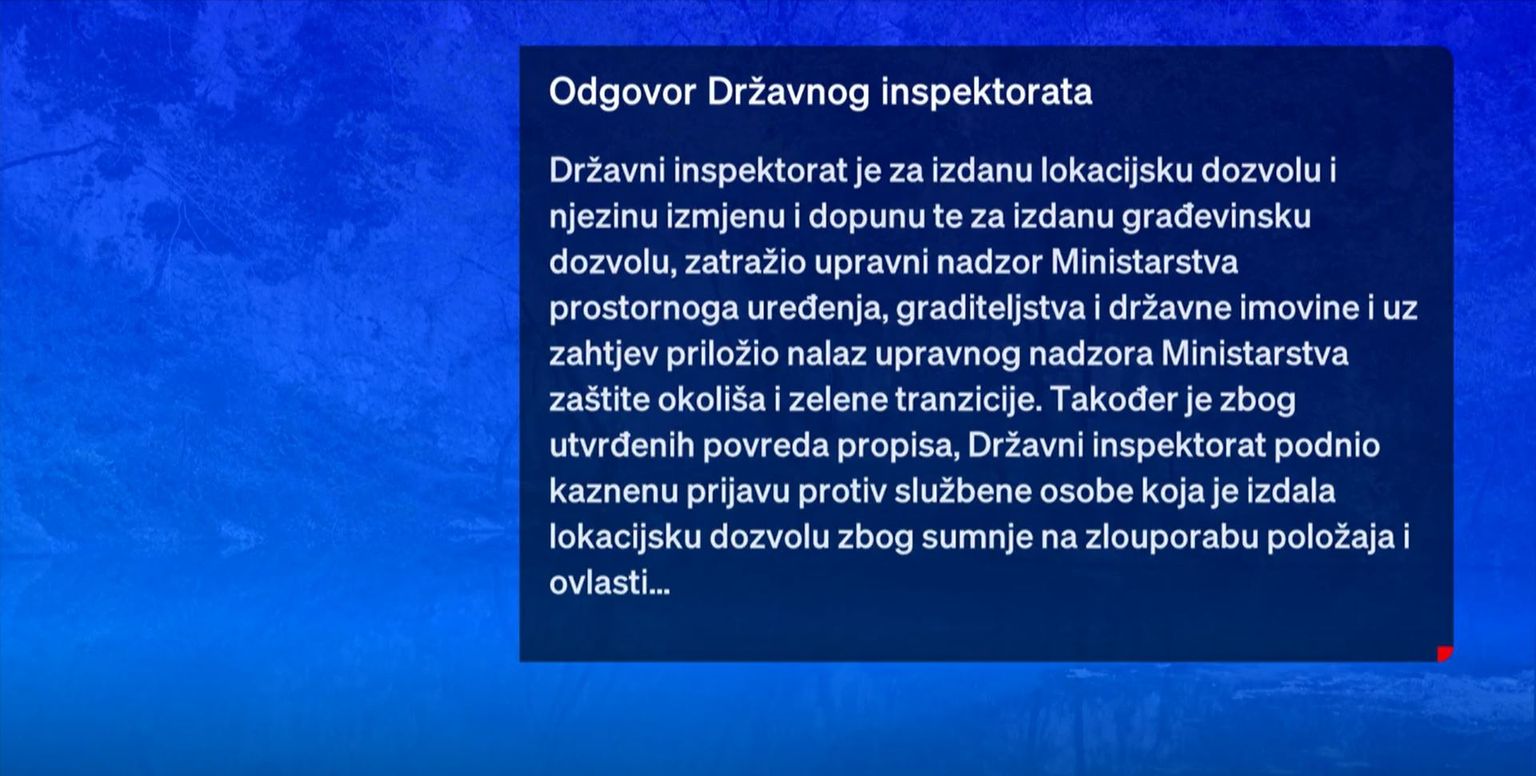 Odgovor Državnog inspektorata

Državni inspektorat je za izdanu lokacijsku dozvolu i njezinu izmjenu i dopunu te za izdanu građevinsku dozvolu, zatražio upravni nadzor Ministarstva prostornoga uređenja, graditeljstva i državne imovine i uz zahtjev priložio nalaz upravnog nadzora Ministarstva zaštite okoliša i zelene tranzicije. Također je zbog utvrđenih povreda propisa, Državni inspektorat podnio kaznenu prijavu protiv službene osobe koja je izdala lokacijsku dozvolu zbog sumnje na zlouporabu položaja i ovlasti...